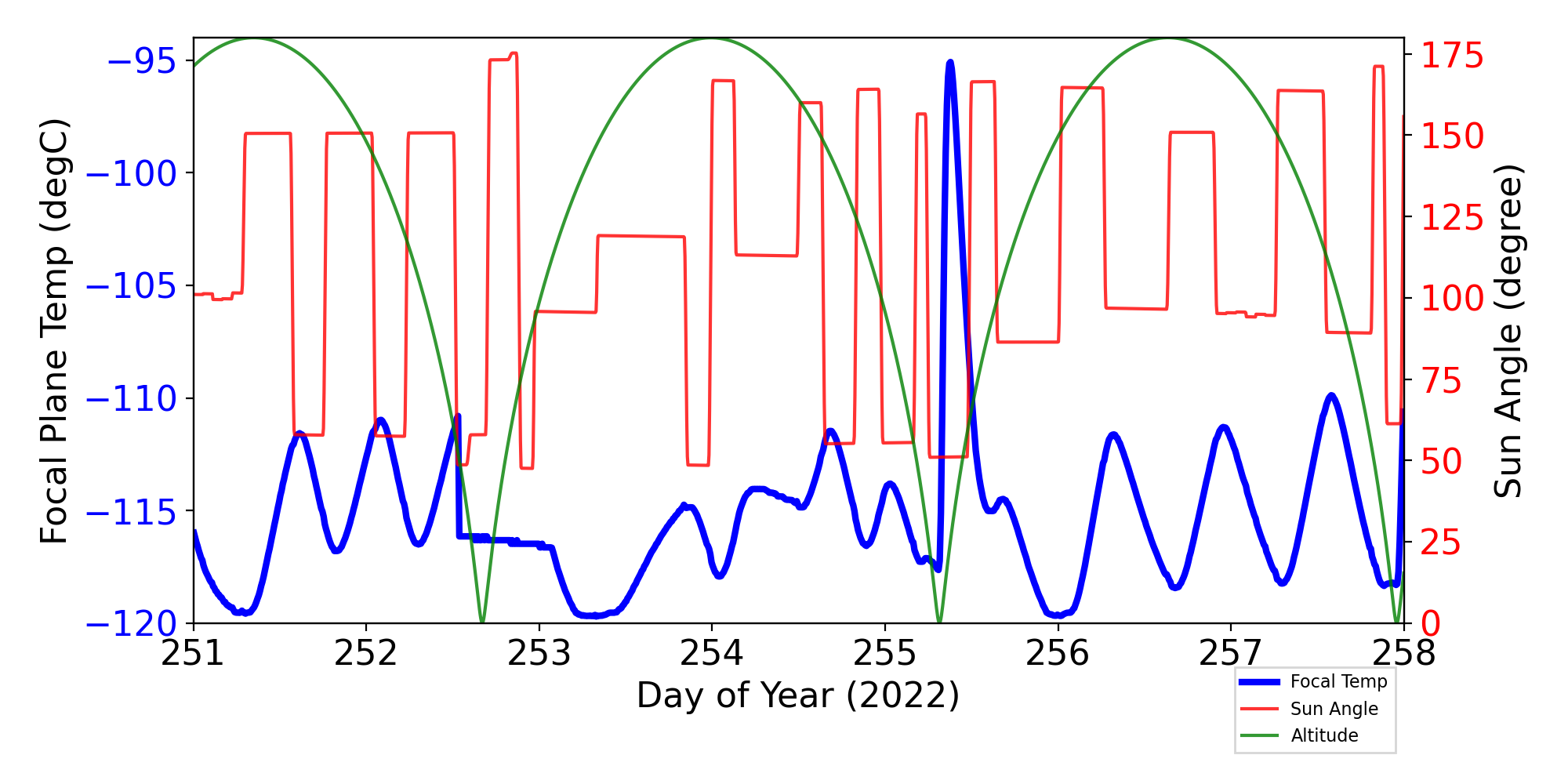 Focal Plane Temp (degC)

−95
−100
−105
−110
−115
−120

Sun Angle (degree)

175
150
125
100
75
50
25
0

251
252
253
254
255
256
257
258

Day of Year (2022)

Focal Temp
Sun Angle
Altitude